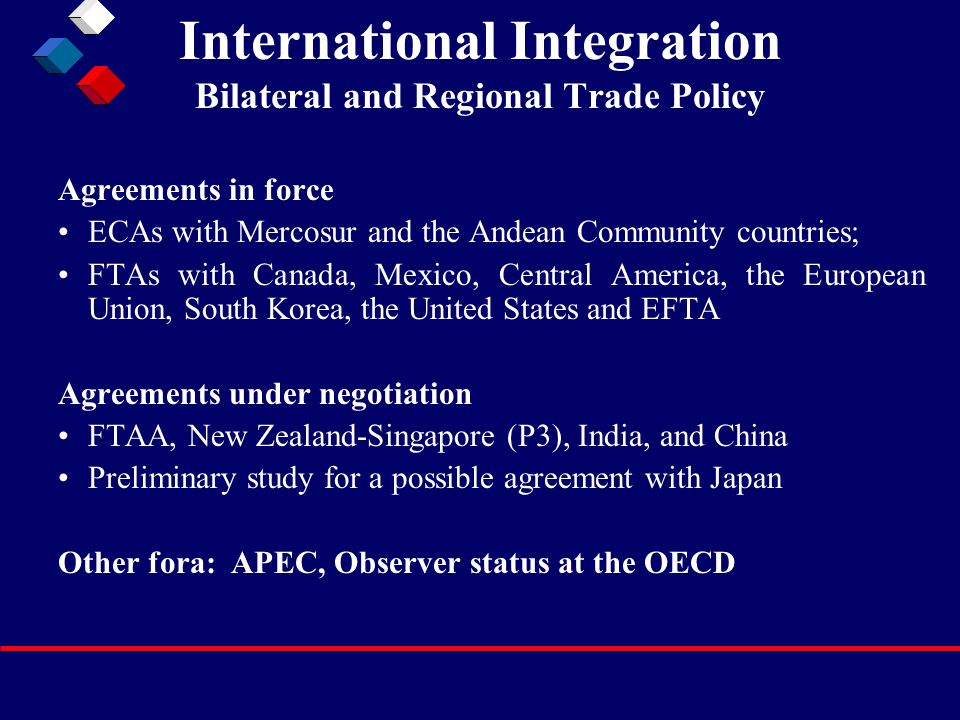 International Integration
Bilateral and Regional Trade Policy

Agreements in force
• ECAs with Mercosur and the Andean Community countries;
• FTAs with Canada, Mexico, Central America, the European Union, South Korea, the United States and EFTA

Agreements under negotiation
• FTAA, New Zealand-Singapore (P3), India, and China
• Preliminary study for a possible agreement with Japan

Other fora: APEC, Observer status at the OECD